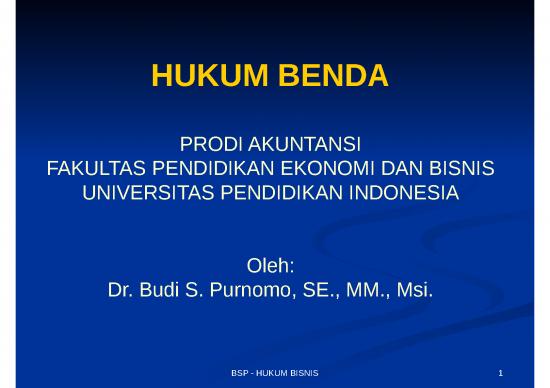 HUKUM BENDA

PRODI AKUNTANSI
FAKULTAS PENDIDIKAN EKONOMI DAN BISNIS
UNIVERSITAS PENDIDIKAN INDONESIA

Oleh:
Dr. Budi S. Purnomo, SE., MM., Msi.

BSP - HUKUM BISNIS

1